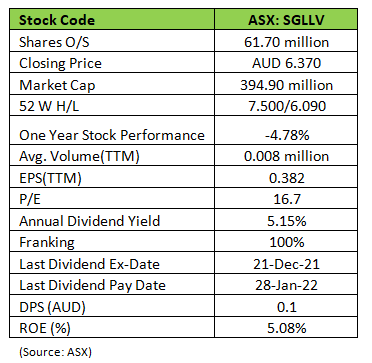 | Stock Code | ASX: SGLLV |
|---|---|
| Shares O/S | 61.70 million |
| Closing Price | AUD 6.370 |
| Market Cap | 394.90 million |
| 52 W H/L | 7.500/6.090 |
| One Year Stock Performance | -4.78% |
| Avg. Volume(TTM) | 0.008 million |
| EPS(TTM) | 0.382 |
| P/E | 16.7 |
| Annual Dividend Yield | 5.15% |
| Franking | 100% |
| Last Dividend Ex-Date | 21-Dec-21 |
| Last Dividend Pay Date | 28-Jan-22 |
| DPS (AUD) | 0.1 |
| ROE (%) | 5.08% |

(Source: ASX)